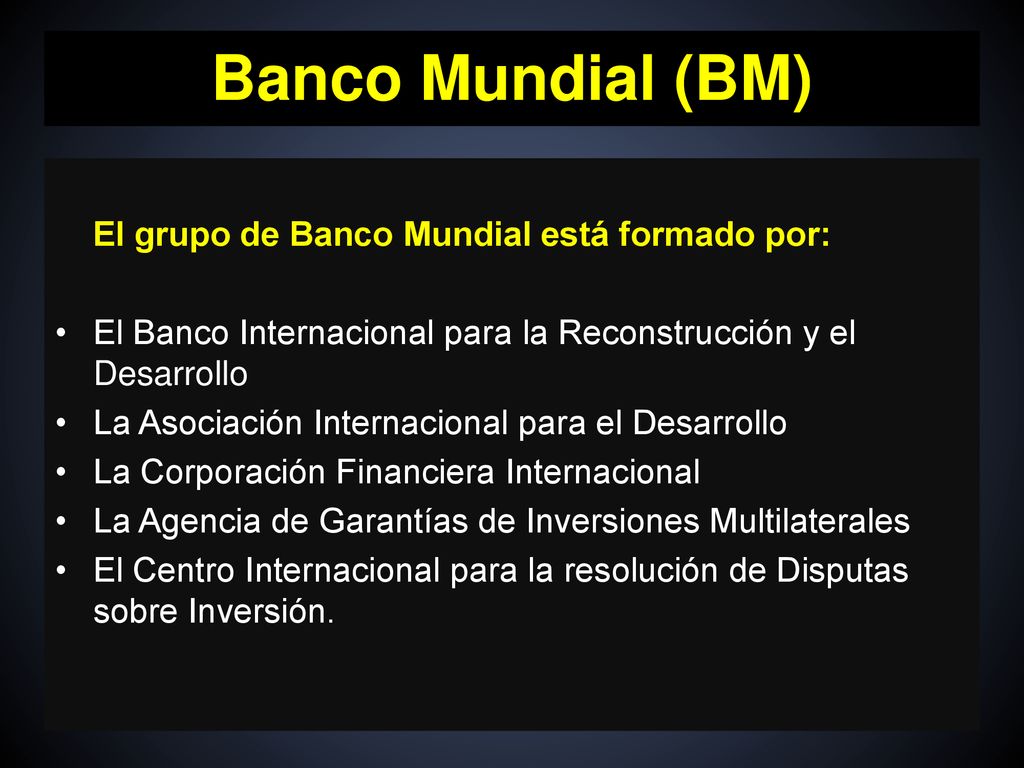 Banco Mundial (BM)

El grupo de Banco Mundial está formado por:

• El Banco Internacional para la Reconstrucción y el Desarrollo
• La Asociación Internacional para el Desarrollo
• La Corporación Financiera Internacional
• La Agencia de Garantías de Inversiones Multilaterales
• El Centro Internacional para la resolución de Disputas sobre Inversión.